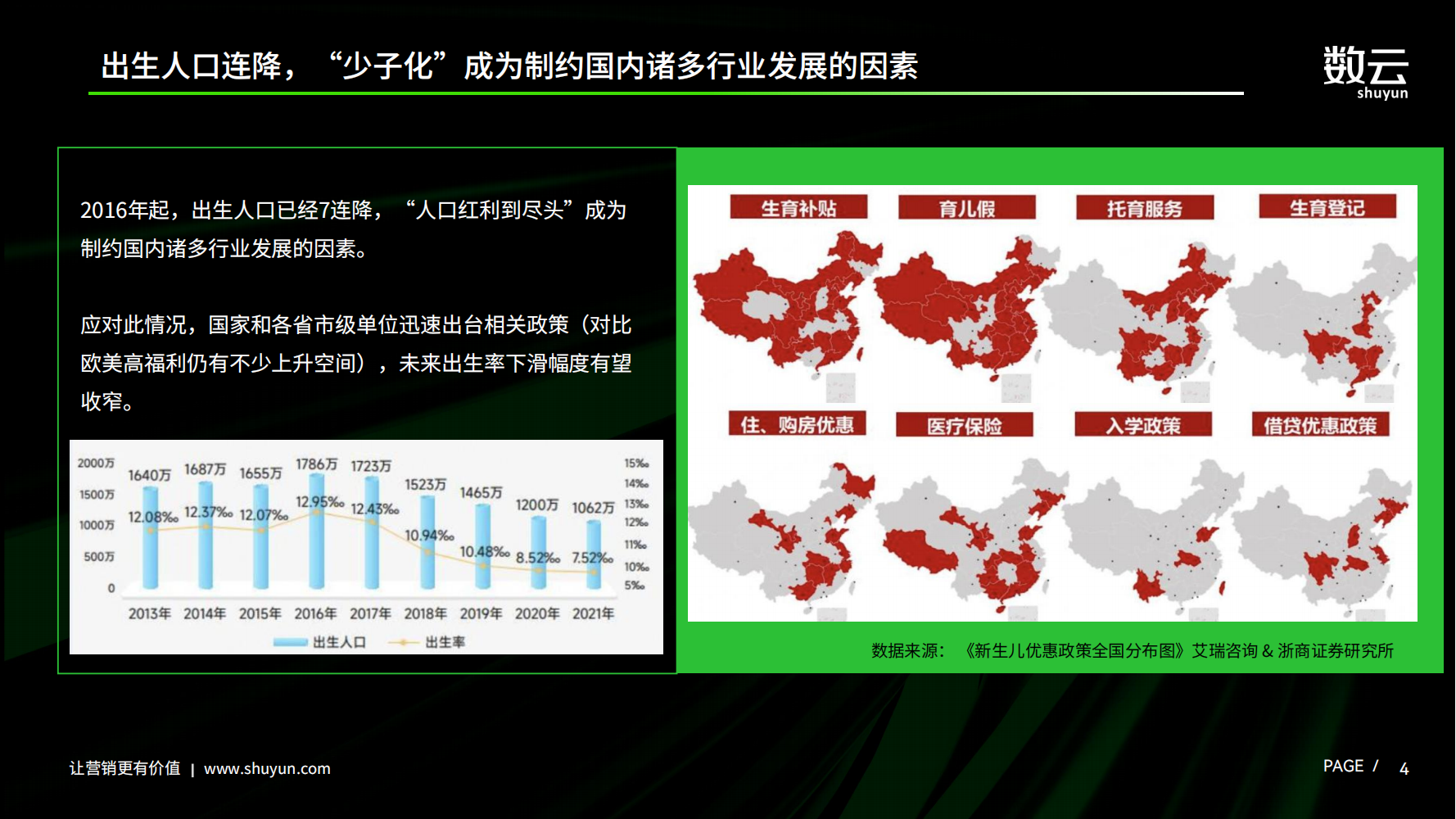 出生人口连降，“少子化”成为制约国内诸多行业发展的因素

数云
shuyun

2016年起，出生人口已经7连降，“人口红利到尽头”成为制约国内诸多行业发展的因素。

应对此情况，国家和各省市级单位迅速出台相关政策（对比欧美高福利仍有不少上升空间），未来出生率下滑幅度有望收窄。

2000万
1500万
1000万
500万
0

1640万 1687万 1655万 1786万 1723万 1523万 1465万 1200万 1062万

12.08‰ 12.37‰ 12.07‰ 12.95‰ 12.43‰ 10.94‰ 10.48‰ 8.52‰ 7.52‰

15‰
14‰
13‰
12‰
11‰
10‰
5‰

2013年 2014年 2015年 2016年 2017年 2018年 2019年 2020年 2021年

出生人口 出生率

生育补贴 育儿假 托育服务 生育登记

住、购房优惠 医疗保险 入学政策 借贷优惠政策

数据来源：《新生儿优惠政策全国分布图》艾瑞咨询 & 浙商证券研究所

让营销更有价值 | www.shuyun.com

PAGE / 4